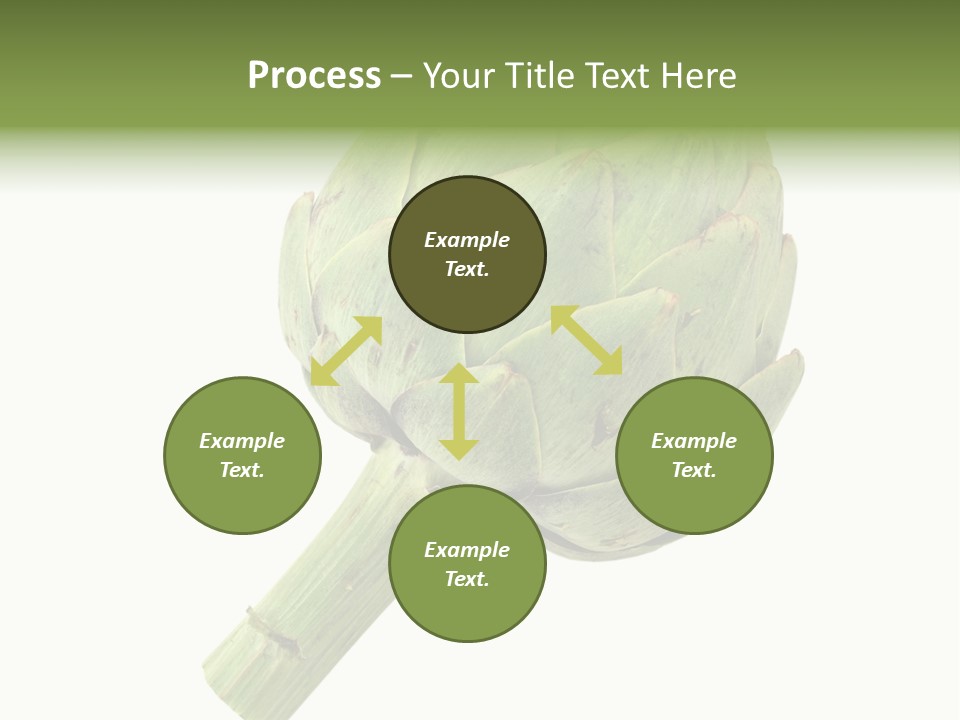 Process – Your Title Text Here

Example Text.

Example Text.

Example Text.

Example Text.